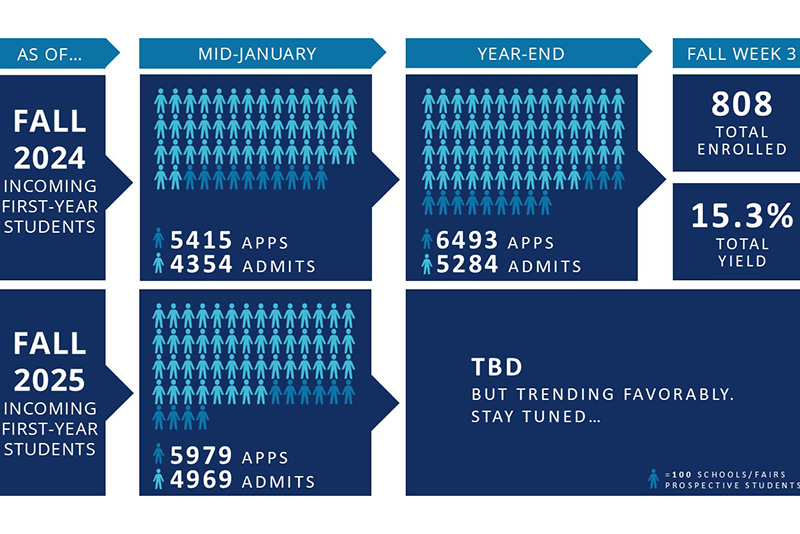 AS OF...

MID-JANUARY

YEAR-END

FALL WEEK 3

FALL 2024 INCOMING FIRST-YEAR STUDENTS

5415 APPS
4354 ADMITS

6493 APPS
5284 ADMITS

808 TOTAL ENROLLED

15.3% TOTAL YIELD

FALL 2025 INCOMING FIRST-YEAR STUDENTS

5979 APPS
4969 ADMITS

TBD
BUT TRENDING FAVORABLY.
STAY TUNED…

=100 SCHOOLS/FAIRS PROSPECTIVE STUDENTS